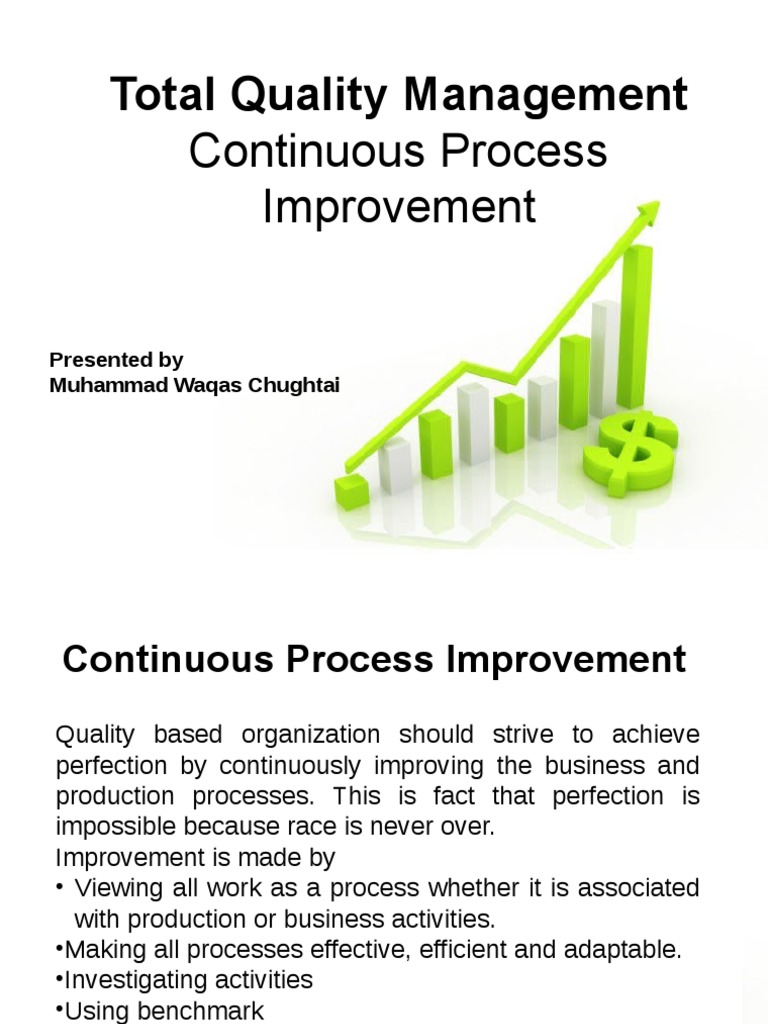 Total Quality Management
Continuous Process Improvement

Presented by
Muhammad Waqas Chughtai

$

Continuous Process Improvement

Quality based organization should strive to achieve perfection by continuously improving the business and production processes. This is fact that perfection is impossible because race is never over.
Improvement is made by
• Viewing all work as a process whether it is associated with production or business activities.
•Making all processes effective, efficient and adaptable.
•Investigating activities
•Using benchmark